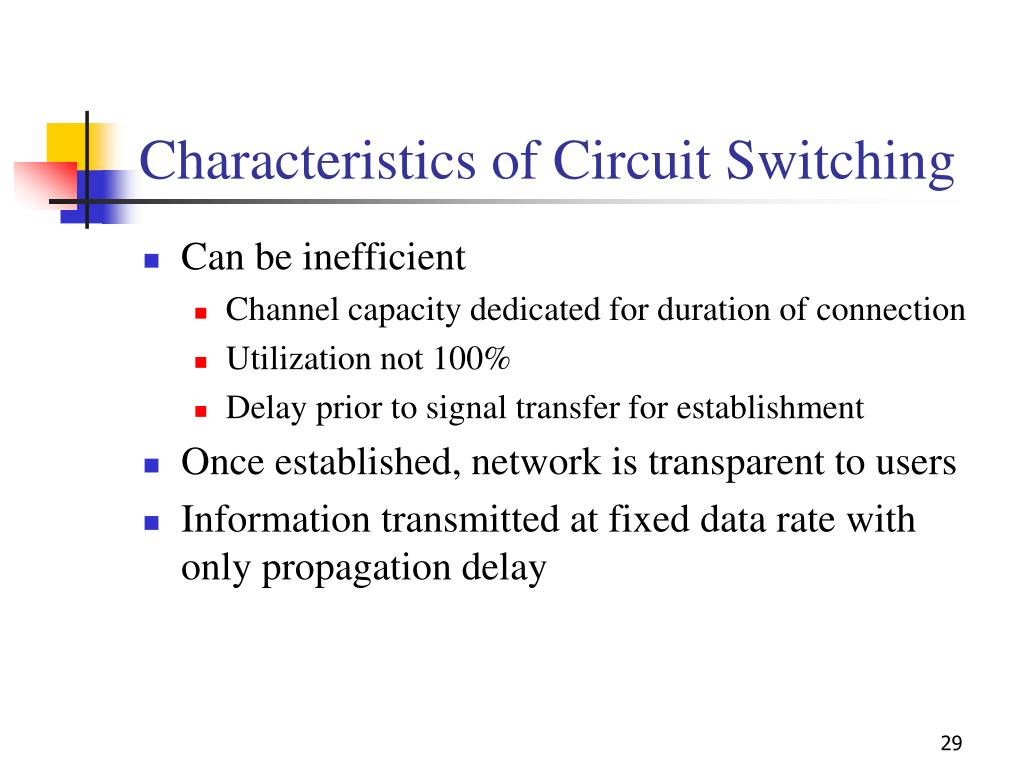 Characteristics of Circuit Switching

- Can be inefficient
  - Channel capacity dedicated for duration of connection
  - Utilization not 100%
  - Delay prior to signal transfer for establishment
- Once established, network is transparent to users
- Information transmitted at fixed data rate with only propagation delay

29